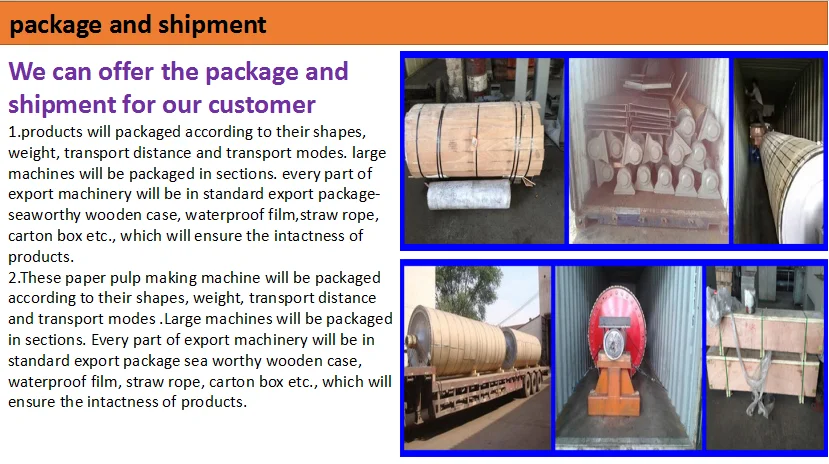 package and shipment

We can offer the package and shipment for our customer

1.products will packaged according to their shapes, weight, transport distance and transport modes. large machines will be packaged in sections. every part of export machinery will be in standard export package-seaworthy wooden case, waterproof film,straw rope, carton box etc., which will ensure the intactness of products.

2.These paper pulp making machine will be packaged according to their shapes, weight, transport distance and transport modes .Large machines will be packaged in sections. Every part of export machinery will be in standard export package sea worthy wooden case, waterproof film, straw rope, carton box etc., which will ensure the intactness of products.